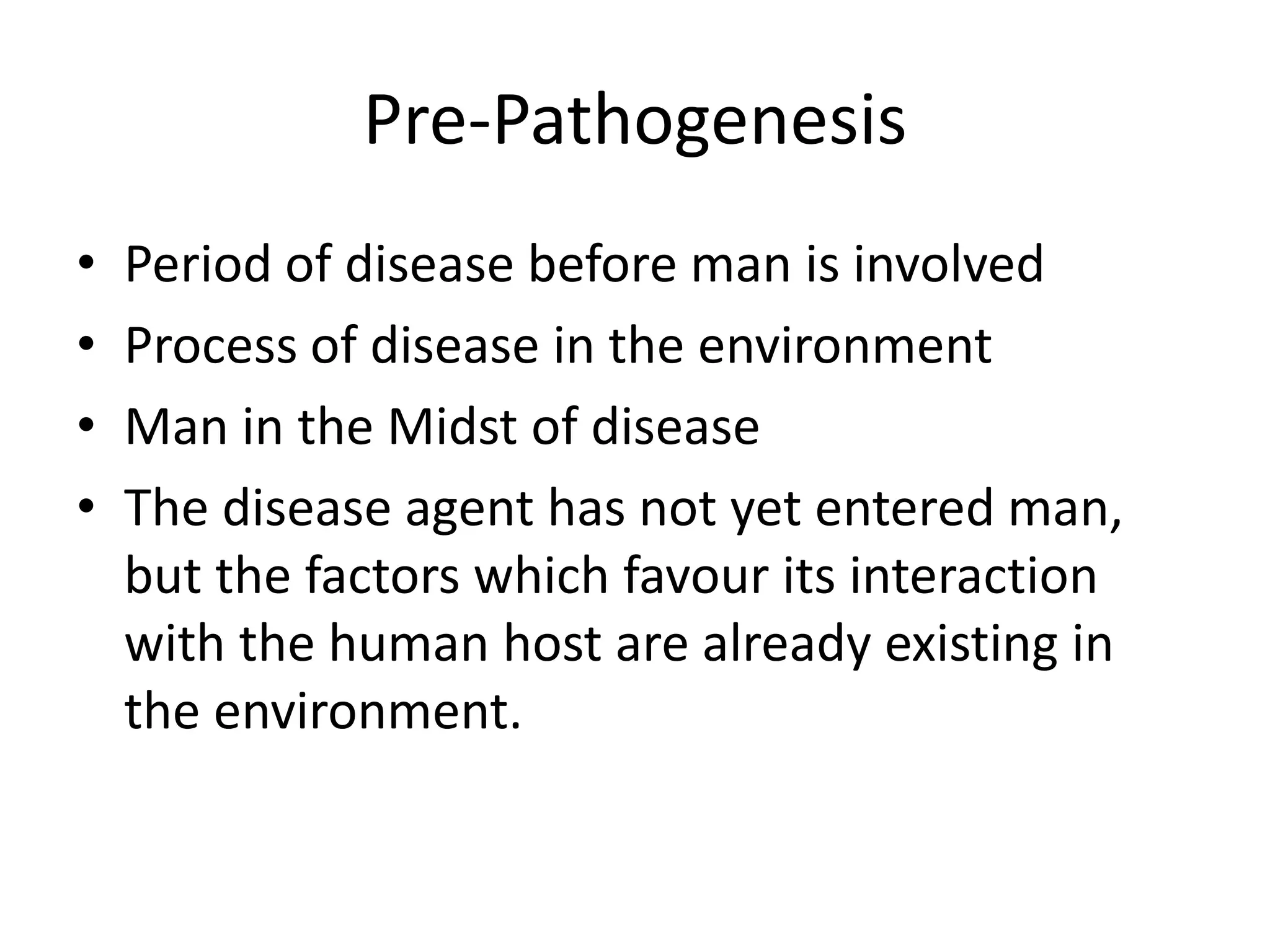 Pre-Pathogenesis

• Period of disease before man is involved
• Process of disease in the environment
• Man in the Midst of disease
• The disease agent has not yet entered man, but the factors which favour its interaction with the human host are already existing in the environment.